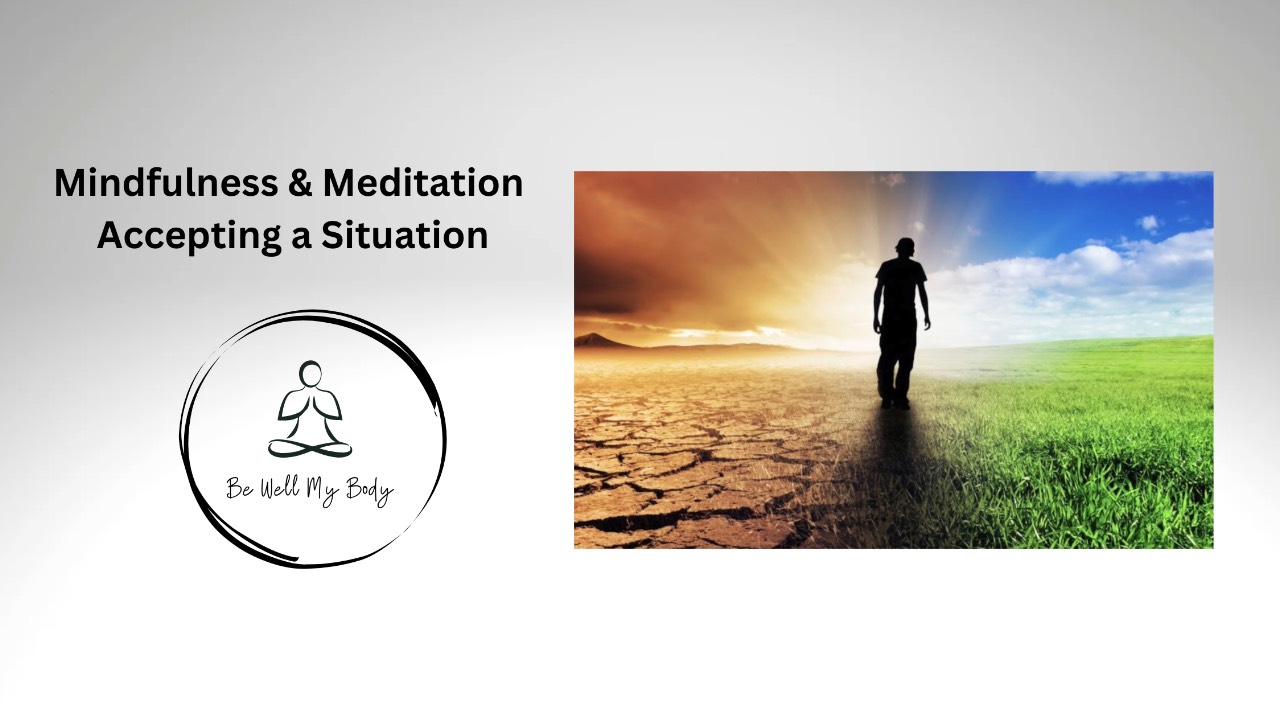 Mindfulness & Meditation
Accepting a Situation

Be Well My Body